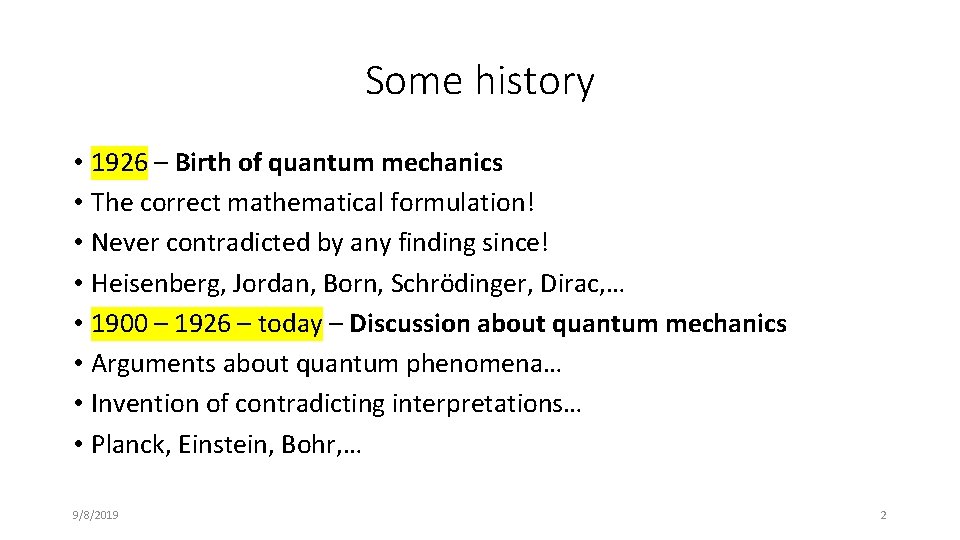 Some history

• 1926 – Birth of quantum mechanics
• The correct mathematical formulation!
• Never contradicted by any finding since!
• Heisenberg, Jordan, Born, Schrödinger, Dirac,…
• 1900 – 1926 – today – Discussion about quantum mechanics
• Arguments about quantum phenomena…
• Invention of contradicting interpretations…
• Planck, Einstein, Bohr,…

9/8/2019

2